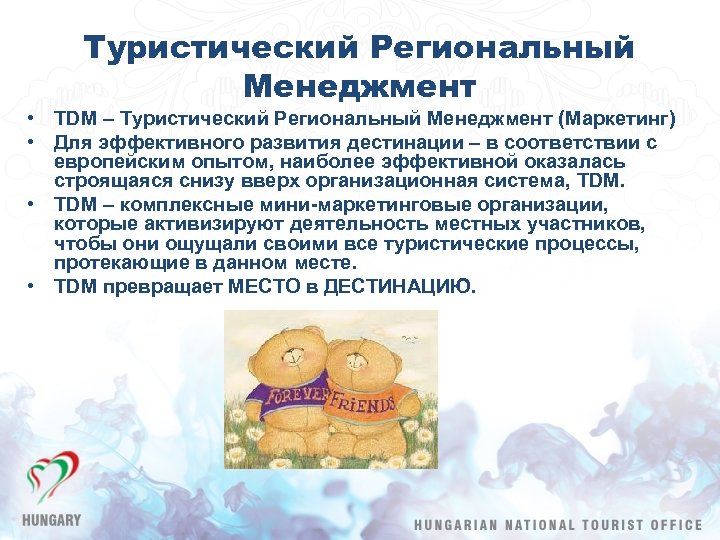 Туристический Региональный Менеджмент

• TDM – Туристический Региональный Менеджмент (Маркетинг)
• Для эффективного развития дестинации – в соответствии с европейским опытом, наиболее эффективной оказалась строящаяся снизу вверх организационная система, TDM.
• TDM – комплексные мини-маркетинговые организации, которые активизируют деятельность местных участников, чтобы они ощущали своими все туристические процессы, протекающие в данном месте.
• TDM превращает МЕСТО в ДЕСТИНАЦИЮ.

FOREVER FRIENDS

HUNGARY

HUNGARIAN NATIONAL TOURIST OFFICE